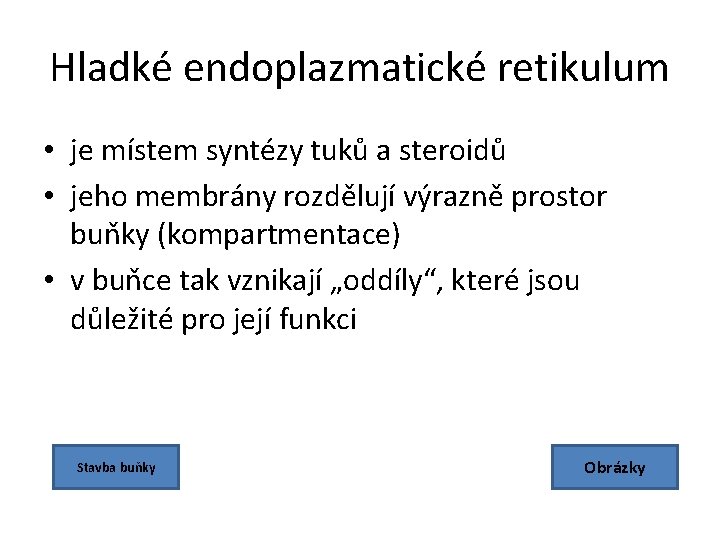 Hladké endoplazmatické retikulum

• je místem syntézy tuků a steroidů
• jeho membrány rozdělují výrazně prostor buňky (kompartmentace)
• v buňce tak vznikají „oddíly“, které jsou důležité pro její funkci

Stavba buňky

Obrázky